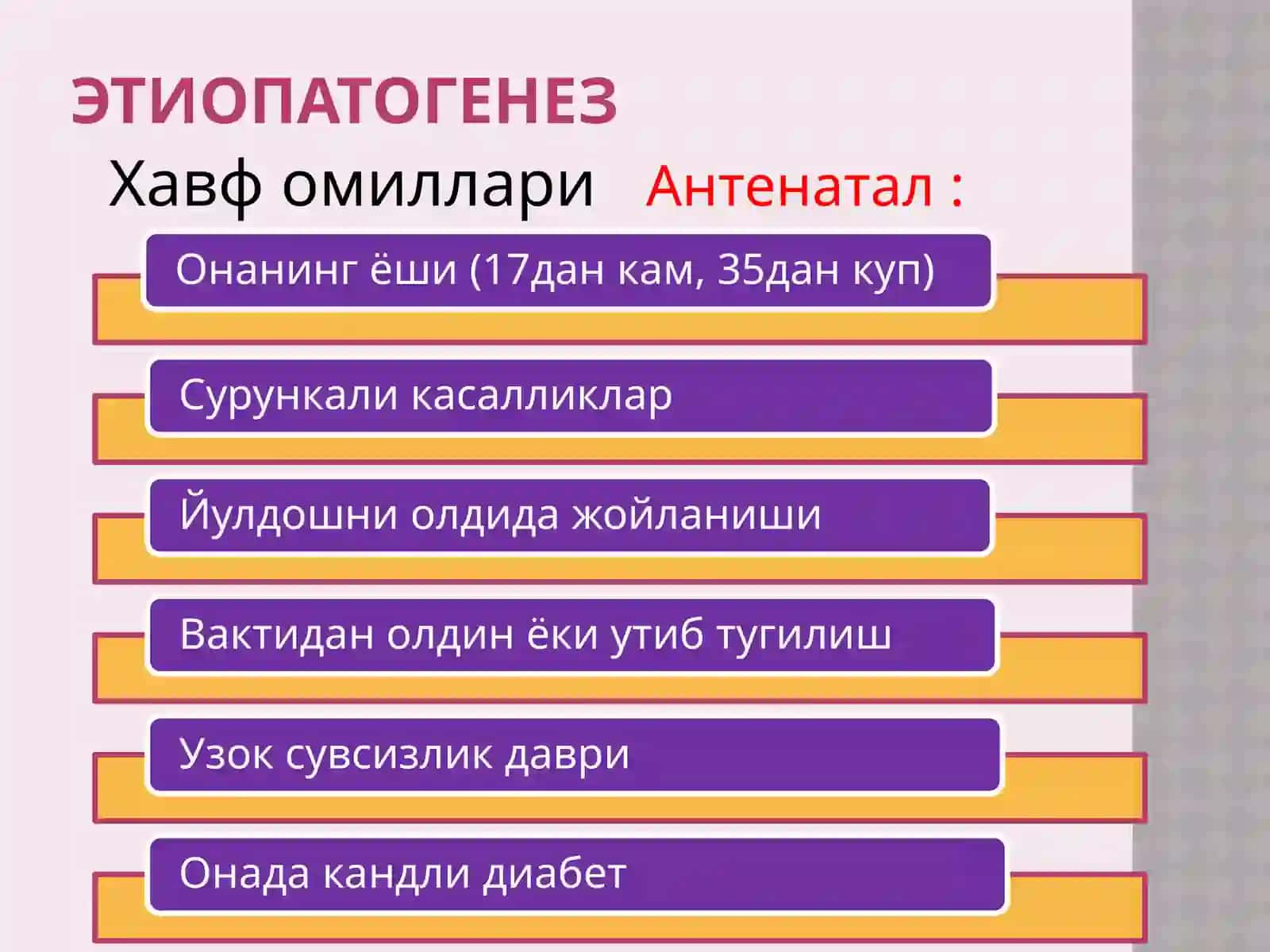 ЭТИОПАТОГЕНЕЗ

Хавф омиллари Антенатал :

Онанинг ёши (17дан кам, 35дан куп)

Сурункали касалликлар

Йулдошни олдида жойланиши

Вактидан олдин ёки утиб тугилиш

Узок сувсизлик даври

Онада кандли диабет